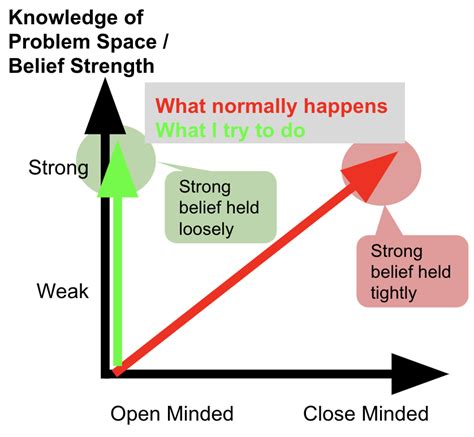 Knowledge of Problem Space / Belief Strength

What normally happens
What I try to do

Strong

Strong belief held loosely

Strong belief held tightly

Weak

Open Minded

Close Minded